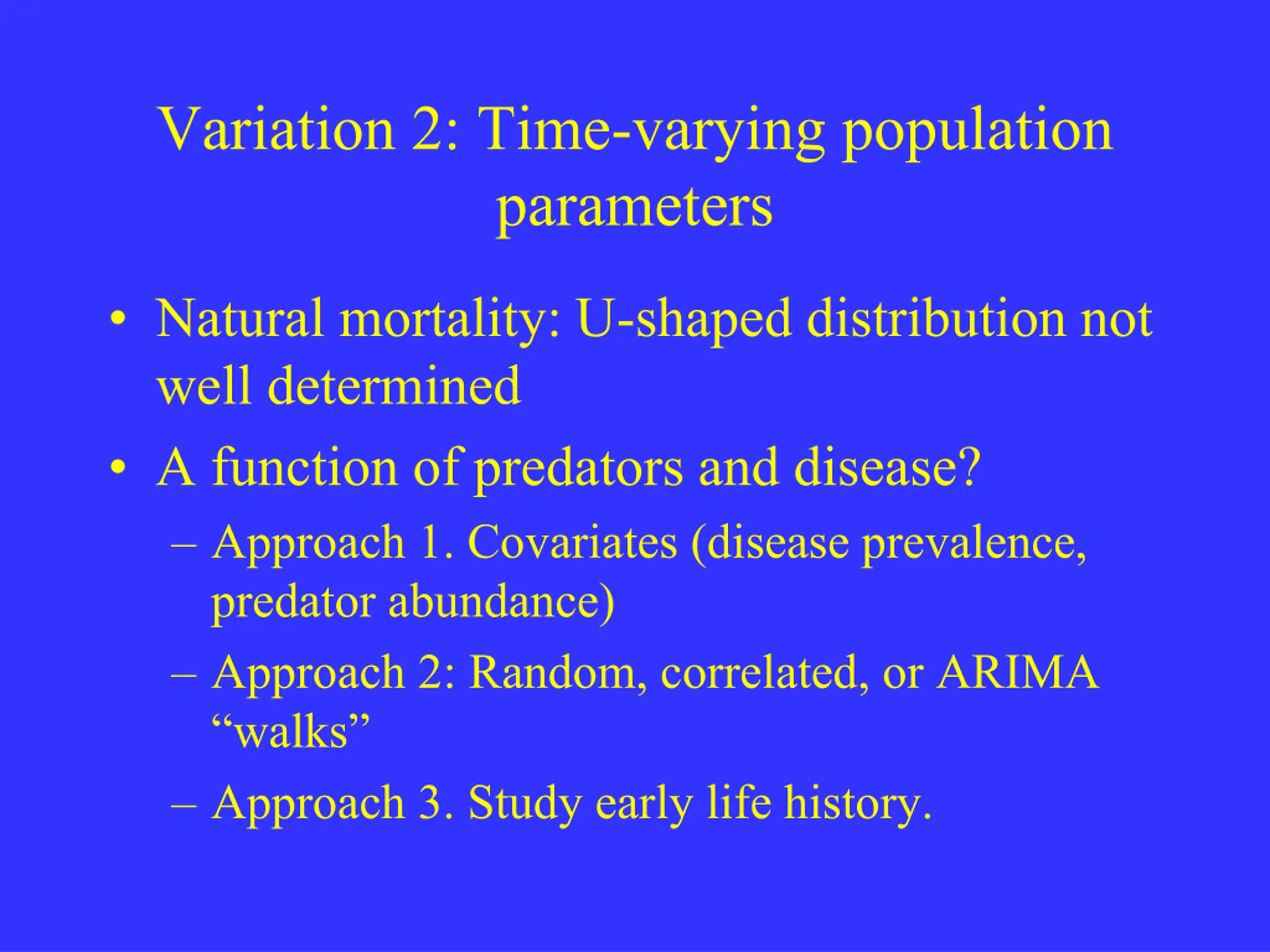 Variation 2: Time-varying population parameters

• Natural mortality: U-shaped distribution not well determined

• A function of predators and disease?

– Approach 1. Covariates (disease prevalence, predator abundance)

– Approach 2: Random, correlated, or ARIMA “walks”

– Approach 3. Study early life history.